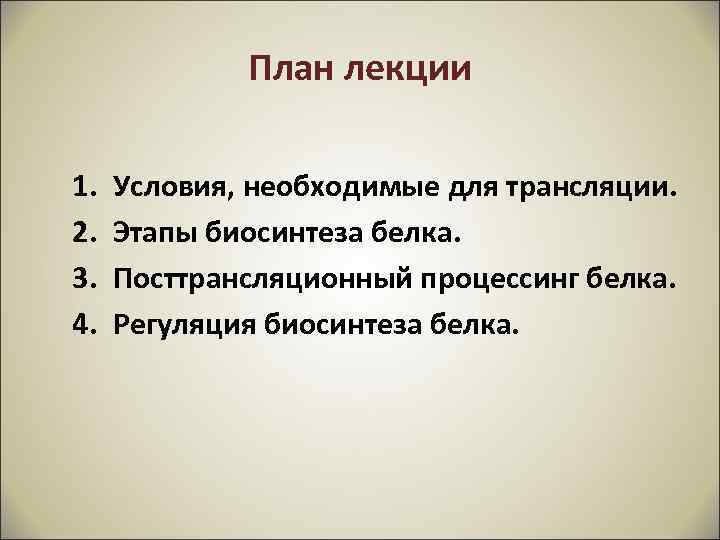 План лекции

1. Условия, необходимые для трансляции.
2. Этапы биосинтеза белка.
3. Посттрансляционный процессинг белка.
4. Регуляция биосинтеза белка.